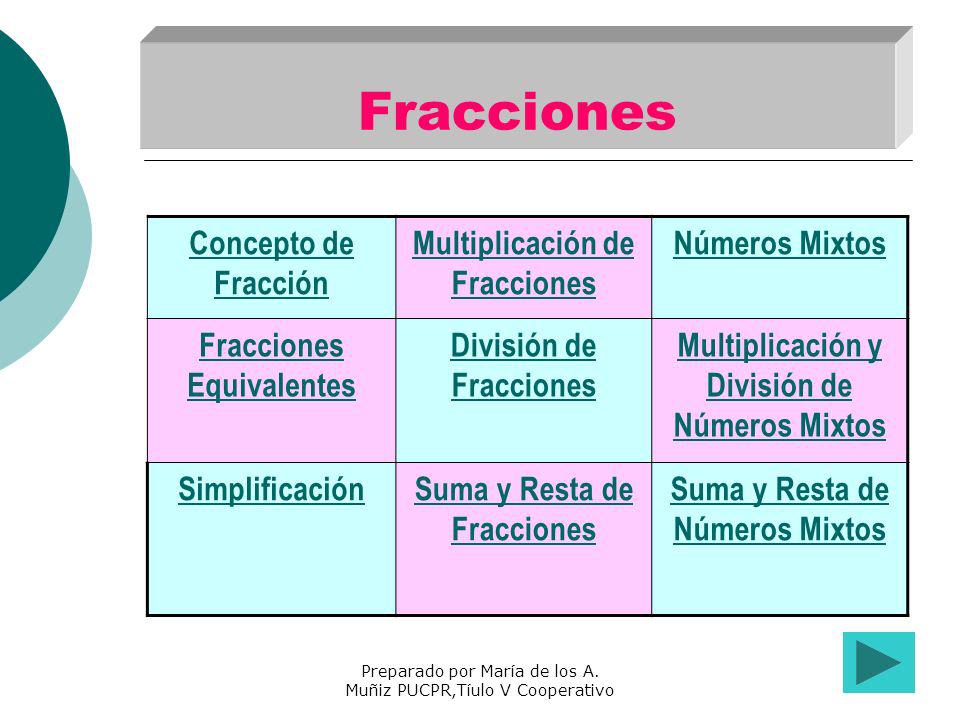 Fracciones

| Concepto de Fracción | Multiplicación de Fracciones | Números Mixtos |
|---|---|---|
| Fracciones Equivalentes | División de Fracciones | Multiplicación y División de Números Mixtos |
| Simplificación | Suma y Resta de Fracciones | Suma y Resta de Números Mixtos |

Preparado por María de los A. Muñiz PUCPR,Tíulo V Cooperativo